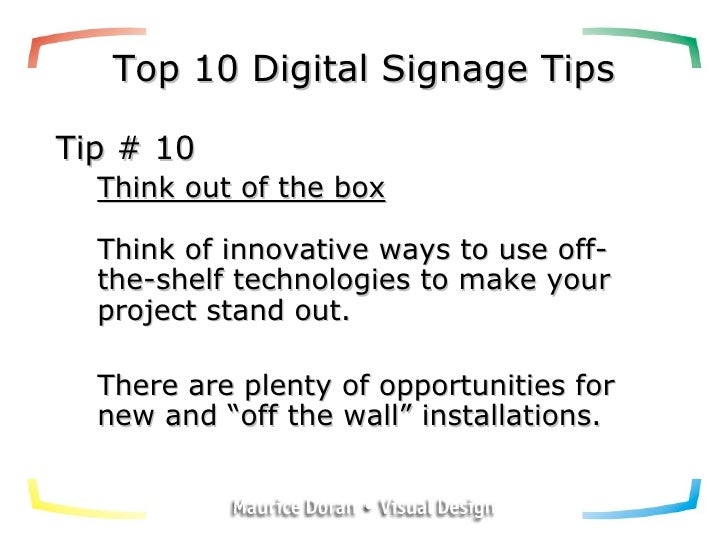 Top 10 Digital Signage Tips

Tip # 10

Think out of the box

Think of innovative ways to use off-the-shelf technologies to make your project stand out.

There are plenty of opportunities for new and “off the wall” installations.

Maurice Doran • Visual Design